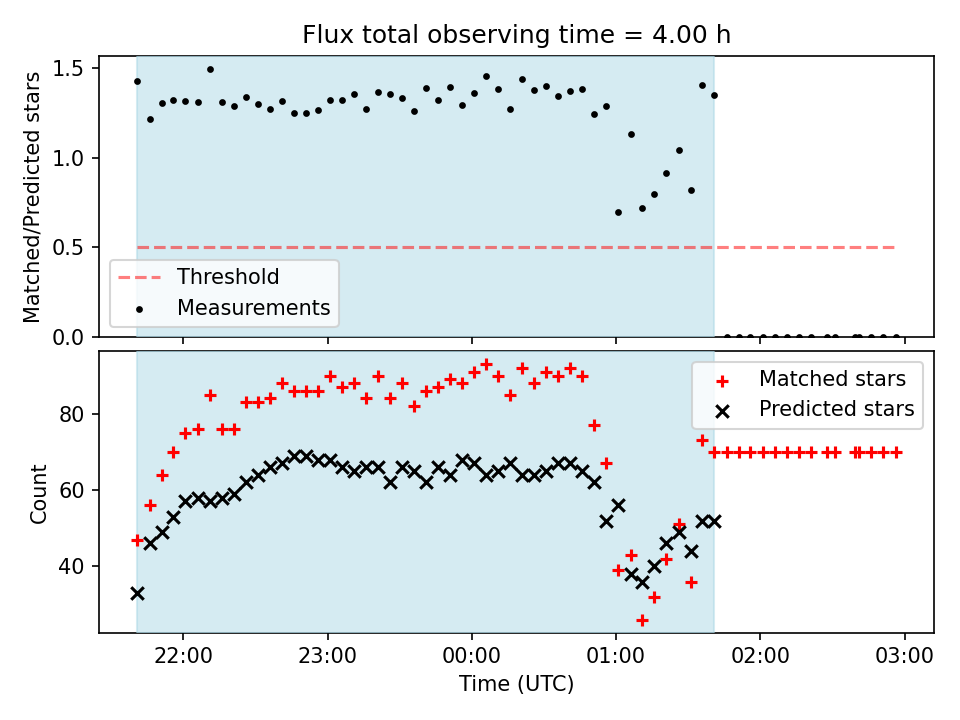 Flux total observing time = 4.00 h

Matched/Predicted stars

1.5
1.0
0.5
0.0

Threshold
Measurements

Count

80
60
40

Matched stars
Predicted stars

22:00
23:00
00:00
01:00
02:00
03:00

Time (UTC)